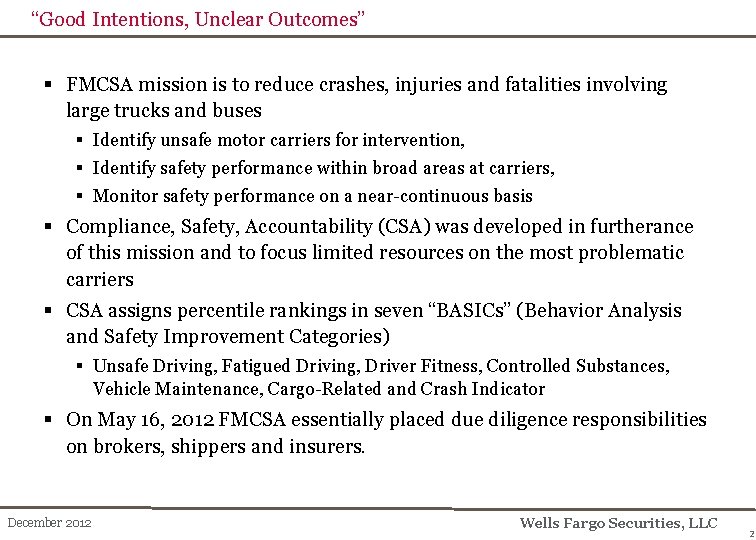 “Good Intentions, Unclear Outcomes”

▪ FMCSA mission is to reduce crashes, injuries and fatalities involving large trucks and buses

▪ Identify unsafe motor carriers for intervention,

▪ Identify safety performance within broad areas at carriers,

▪ Monitor safety performance on a near-continuous basis

▪ Compliance, Safety, Accountability (CSA) was developed in furtherance of this mission and to focus limited resources on the most problematic carriers

▪ CSA assigns percentile rankings in seven “BASICs” (Behavior Analysis and Safety Improvement Categories)

▪ Unsafe Driving, Fatigued Driving, Driver Fitness, Controlled Substances, Vehicle Maintenance, Cargo-Related and Crash Indicator

▪ On May 16, 2012 FMCSA essentially placed due diligence responsibilities on brokers, shippers and insurers.

December 2012

Wells Fargo Securities, LLC

2